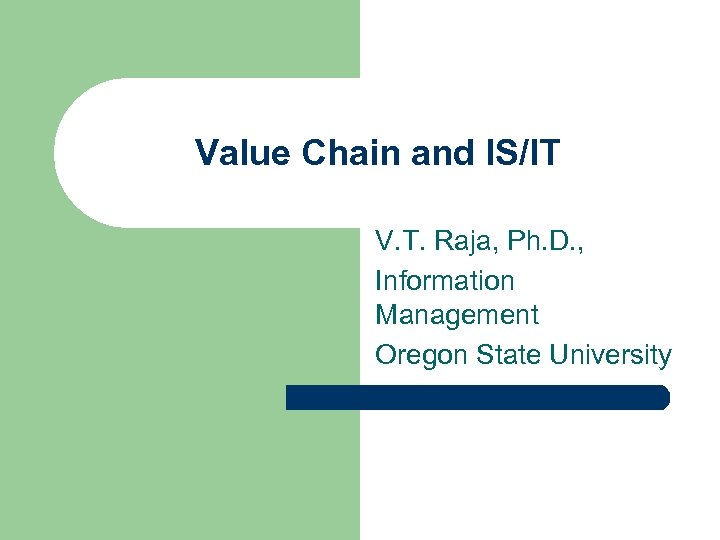 Value Chain and IS/IT

V.T. Raja, Ph.D.,
Information Management
Oregon State University